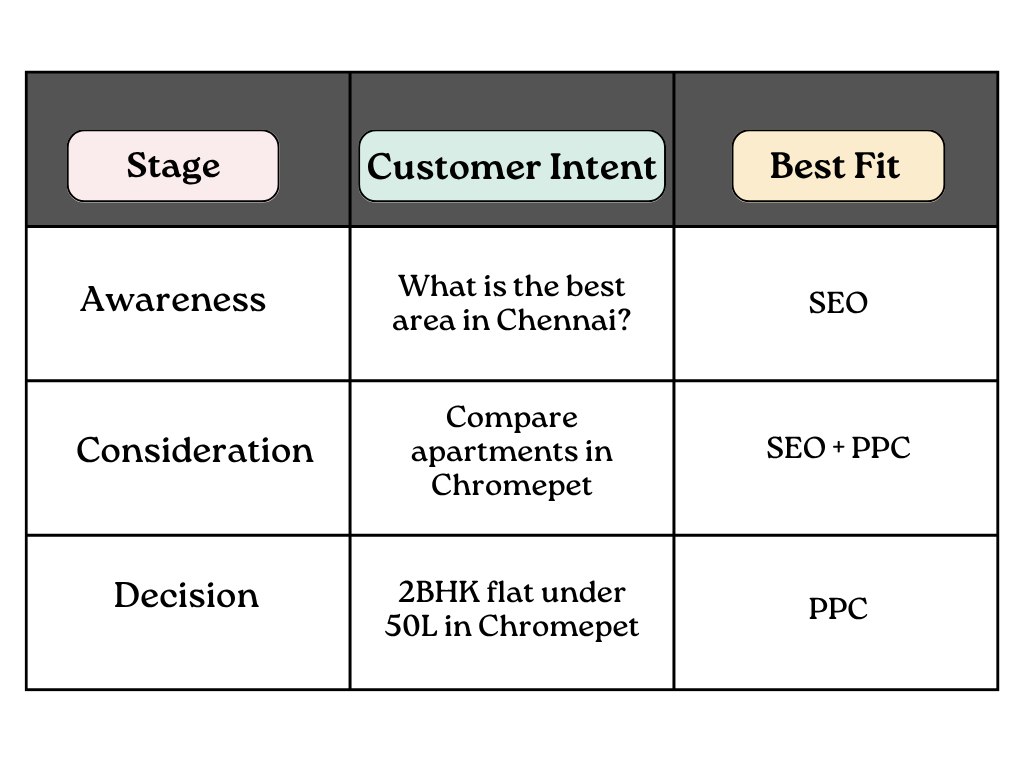 | Stage | Customer Intent | Best Fit |
|---|---|---|
| Awareness | What is the best area in Chennai? | SEO |
| Consideration | Compare apartments in Chromepet | SEO + PPC |
| Decision | 2BHK flat under 50L in Chromepet | PPC |